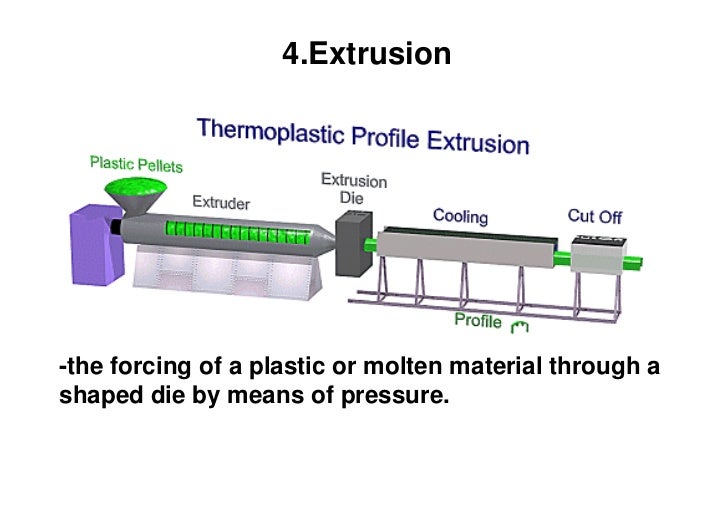 4.Extrusion

Thermoplastic Profile Extrusion

Plastic Pellets

Extruder

Extrusion Die

Cooling

Cut Off

Profile

-the forcing of a plastic or molten material through a shaped die by means of pressure.